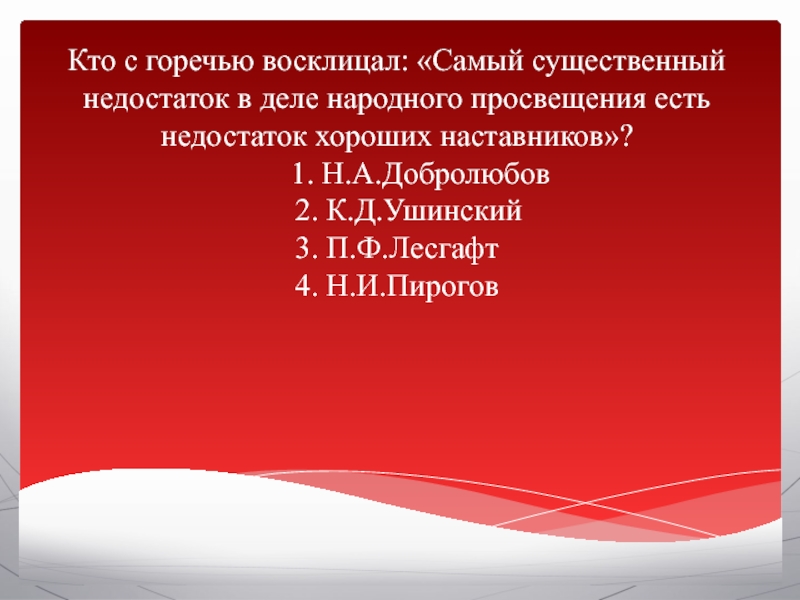 Кто с горечью восклицал: «Самый существенный недостаток в деле народного просвещения есть недостаток хороших наставников»?

1. Н.А.Добролюбов
2. К.Д.Ушинский
3. П.Ф.Лесгафт
4. Н.И.Пирогов